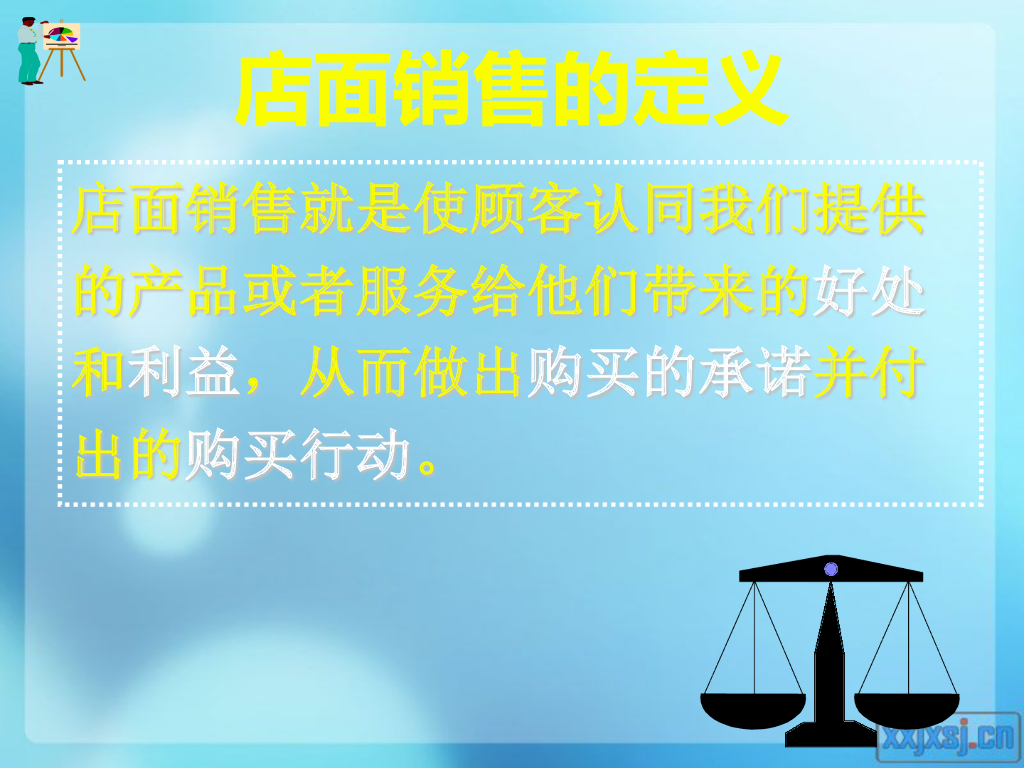 店面销售的定义

店面销售就是使顾客认同我们提供的产品或者服务给他们带来的好处和利益，从而做出购买的承诺并付出的购买行动。

xxjxsj.cn